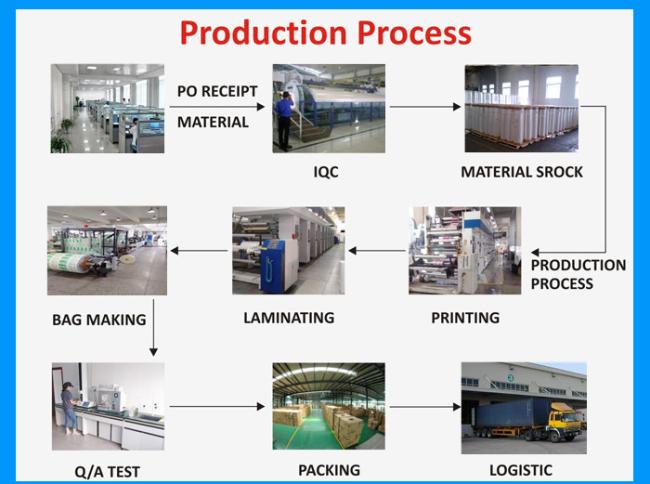 Production Process

PO RECEIPT
MATERIAL

IQC

MATERIAL SROCK

PRODUCTION PROCESS

PRINTING

LAMINATING

BAG MAKING

Q/A TEST

PACKING

LOGISTIC